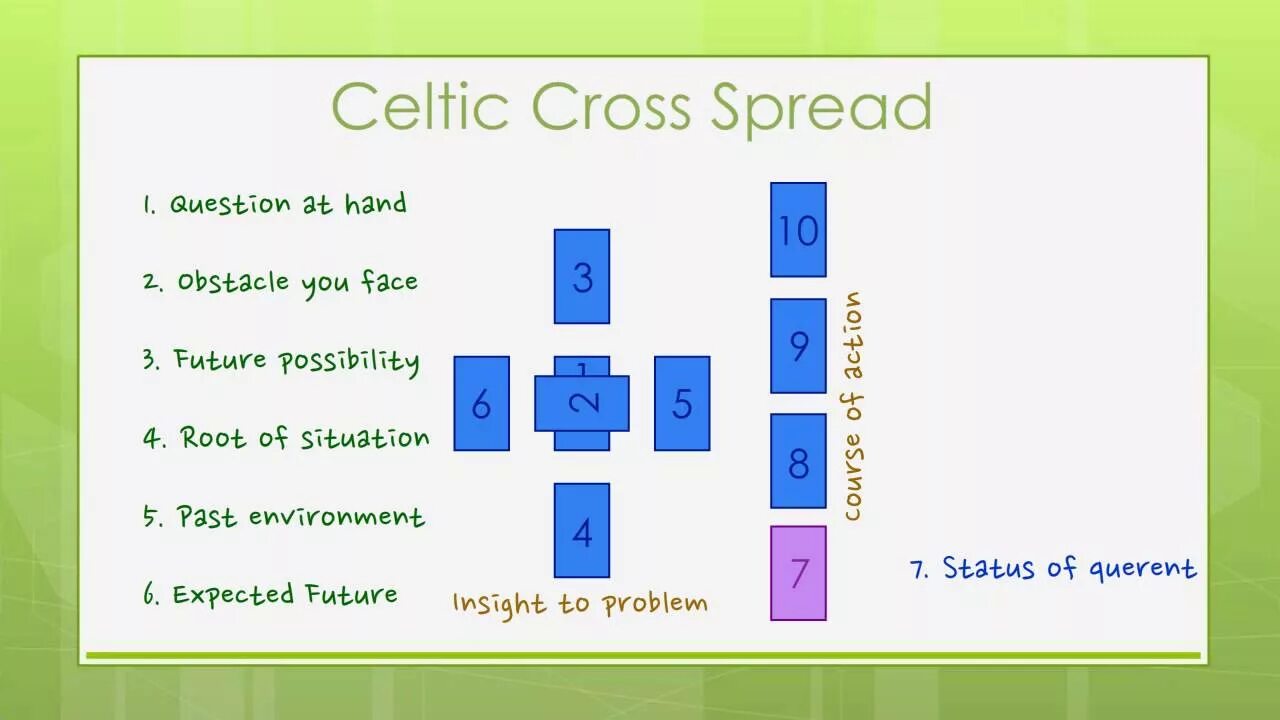 Celtic Cross Spread

1. Question at hand

2. Obstacle you face

3. Future possibility

4. Root of situation

5. Past environment

6. Expected Future

3

6

1

2

5

4

Insight to problem

10

9

8

7

course of action

7. Status of querent